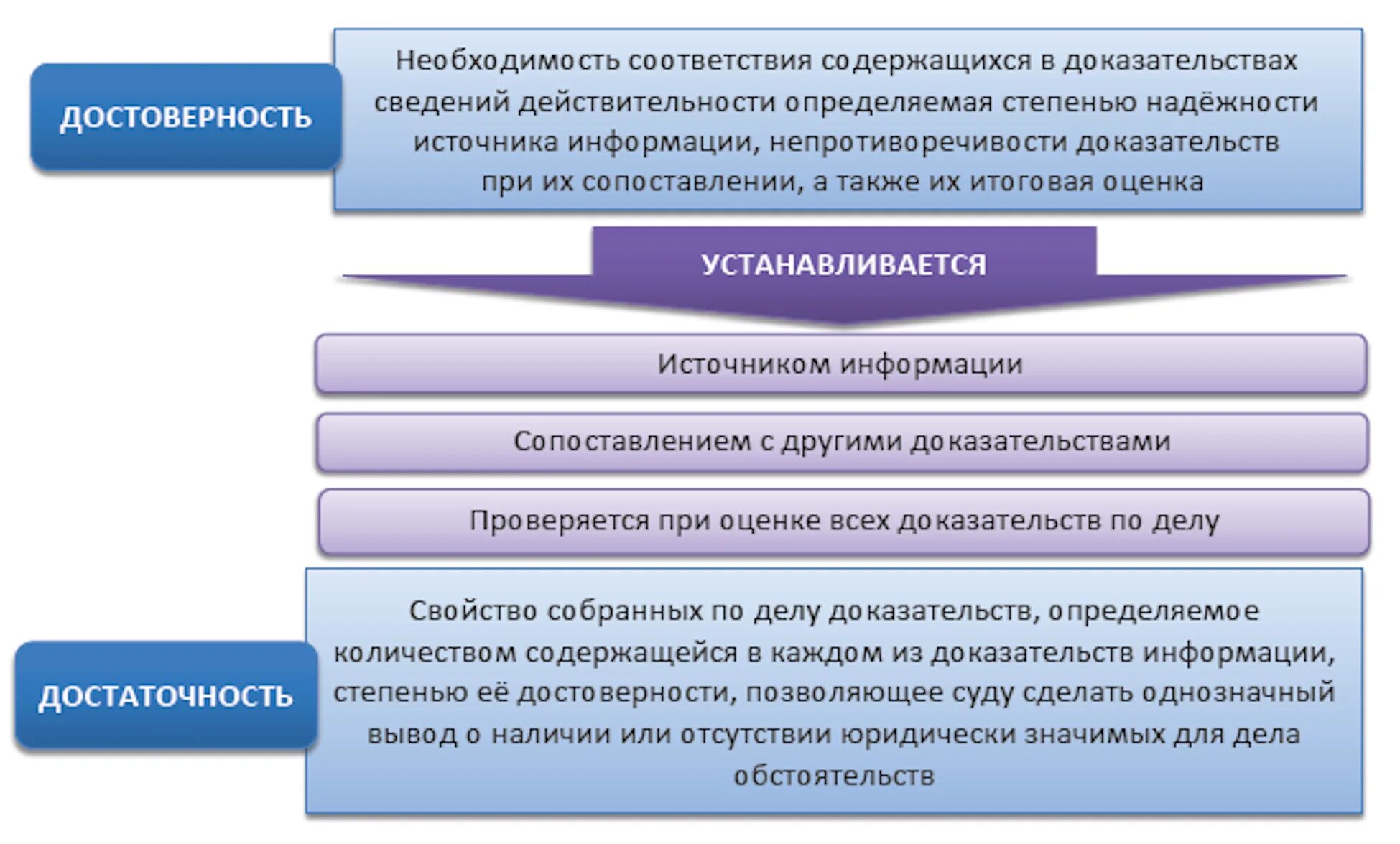 ДОСТОВЕРНОСТЬ

Необходимость соответствия содержащихся в доказательствах сведений действительности определяемая степенью надёжности источника информации, непротиворечивости доказательств при их сопоставлении, а также их итоговая оценка

УСТАНАВЛИВАЕТСЯ

Источником информации

Сопоставлением с другими доказательствами

Проверяется при оценке всех доказательств по делу

ДОСТАТОЧНОСТЬ

Свойство собранных по делу доказательств, определяемое количеством содержащейся в каждом из доказательств информации, степенью её достоверности, позволяющее суду сделать однозначный вывод о наличии или отсутствии юридически значимых для дела обстоятельств